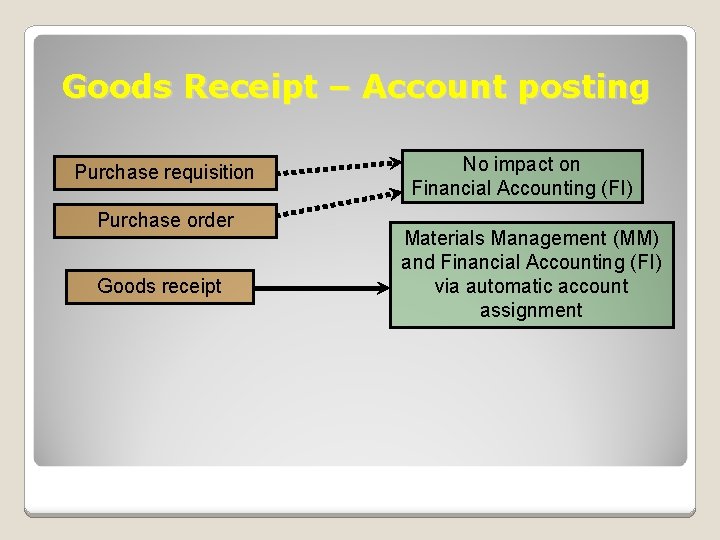 Goods Receipt – Account posting

Purchase requisition

Purchase order

No impact on Financial Accounting (FI)

Goods receipt

Materials Management (MM) and Financial Accounting (FI) via automatic account assignment